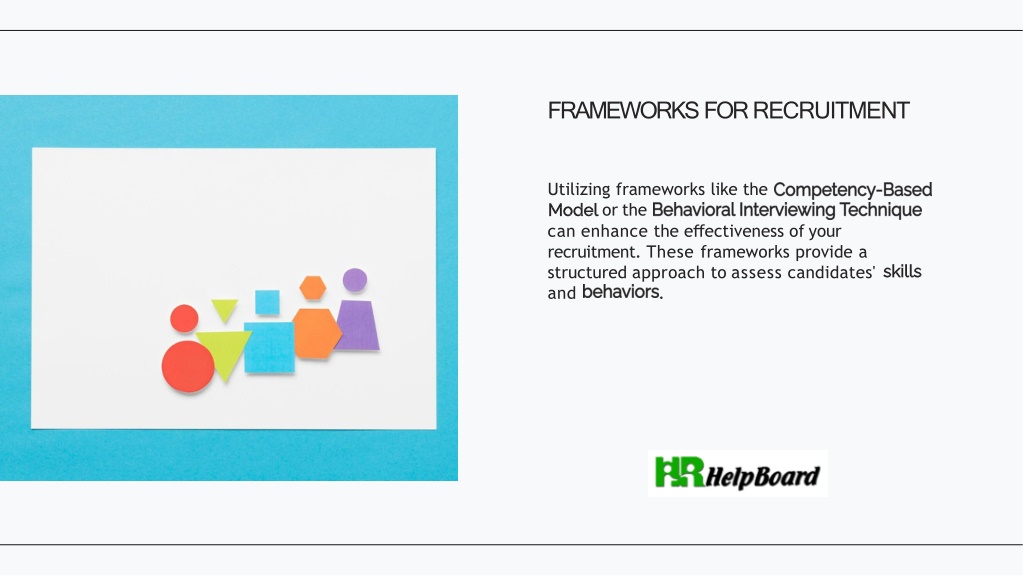 FRAMEWORKS FOR RECRUITMENT

Utilizing frameworks like the Competency-Based Model or the Behavioral Interviewing Technique can enhance the effectiveness of your recruitment. These frameworks provide a structured approach to assess candidates' skills and behaviors.

HR HelpBoard